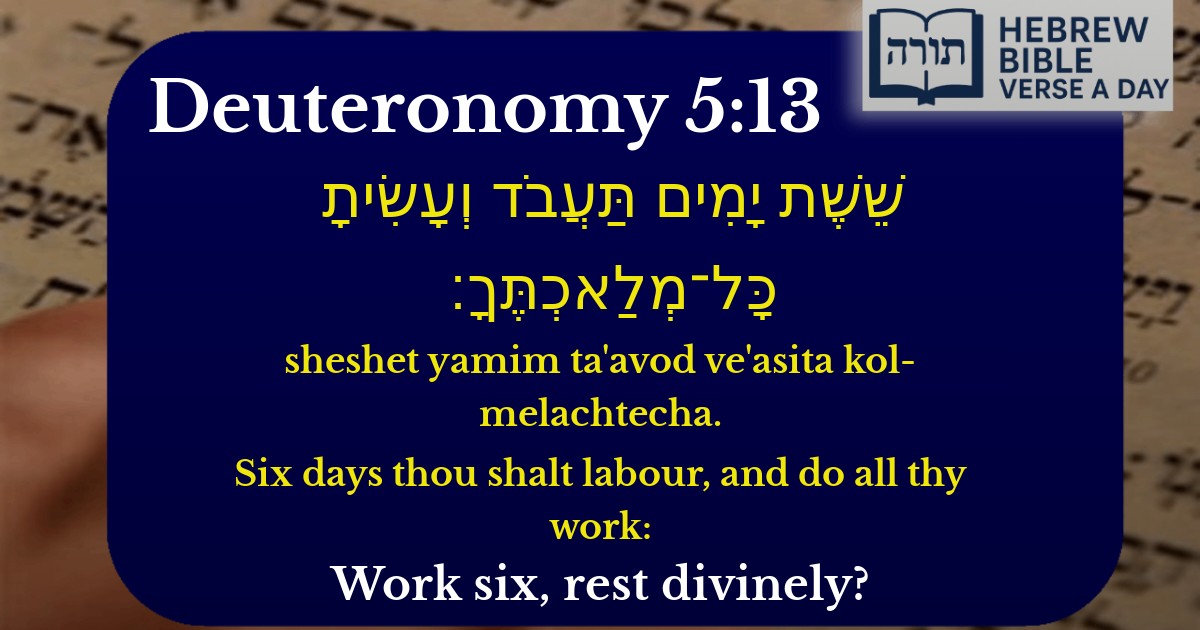 תורה HEBREW BIBLE VERSE A DAY

Deuteronomy 5:13

שֵׁשֶׁת יָמִים תַּעֲבֹד וְעָשִׂיתָ כָּל־מְלַאכְתֶּךָ׃

sheshet yamim ta'avod ve'asita kol-melachtecha.

Six days thou shalt labour, and do all thy work:

Work six, rest divinely?